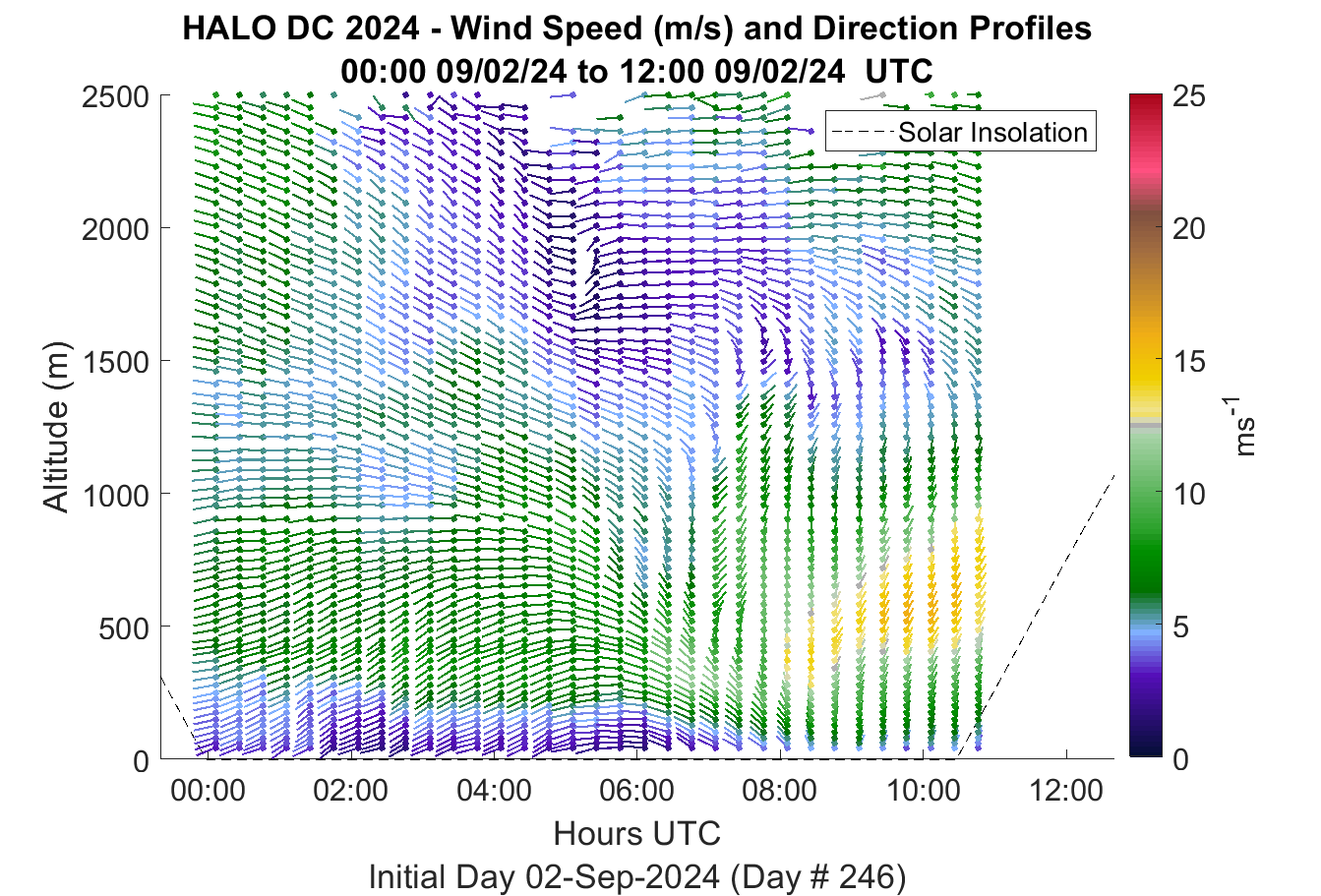 HALO DC 2024 - Wind Speed (m/s) and Direction Profiles
00:00 09/02/24 to 12:00 09/02/24 UTC

Solar Insolation

Altitude (m)

2500
2000
1500
1000
500
0

00:00 02:00 04:00 06:00 08:00 10:00 12:00

Hours UTC

Initial Day 02-Sep-2024 (Day # 246)

25
20
15
10
5
0

$ms^{-1}$